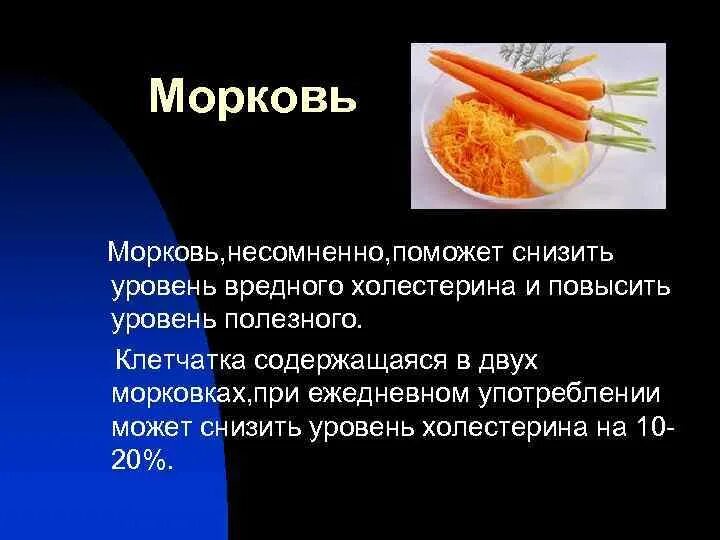 Морковь

Морковь,несомненно,поможет снизить уровень вредного холестерина и повысить уровень полезного.

Клетчатка содержащаяся в двух морковках,при ежедневном употреблении может снизить уровень холестерина на 10-20%.